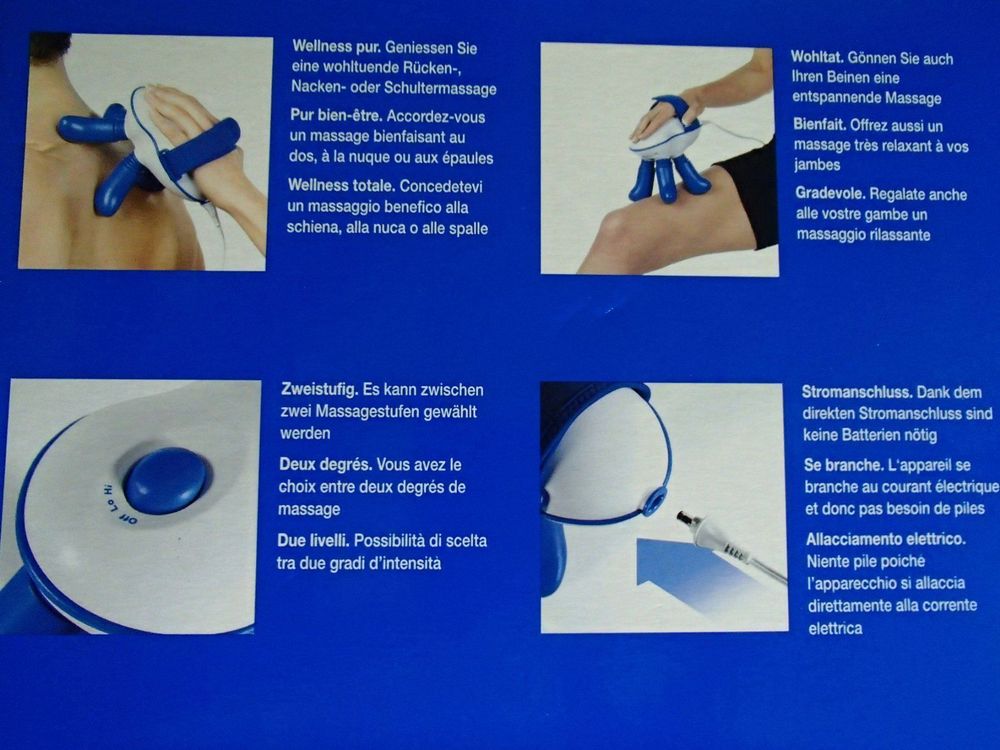 Wellness pur. Geniessen Sie eine wohltuende Rücken-, Nacken- oder Schultermassage

Pur bien-être. Accordez-vous un massage bienfaisant au dos, à la nuque ou aux épaules

Wellness totale. Concedetevi un massaggio benefico alla schiena, alla nuca o alle spalle

Wohltat. Gönnen Sie auch Ihren Beinen eine entspannende Massage

Bienfait. Offrez aussi un massage très relaxant à vos jambes

Gradevole. Regalate anche alle vostre gambe un massaggio rilassante

Off Lo Hi

Zweistufig. Es kann zwischen zwei Massagestufen gewählt werden

Deux degrés. Vous avez le choix entre deux degrés de massage

Due livelli. Possibilità di scelta tra due gradi d'intensità

Stromanschluss. Dank dem direkten Stromanschluss sind keine Batterien nötig

Se branche. L'appareil se branche au courant électrique et donc pas besoin de piles

Allacciamento elettrico. Niente pile poiché l'apparecchio si allaccia direttamente alla corrente elettrica